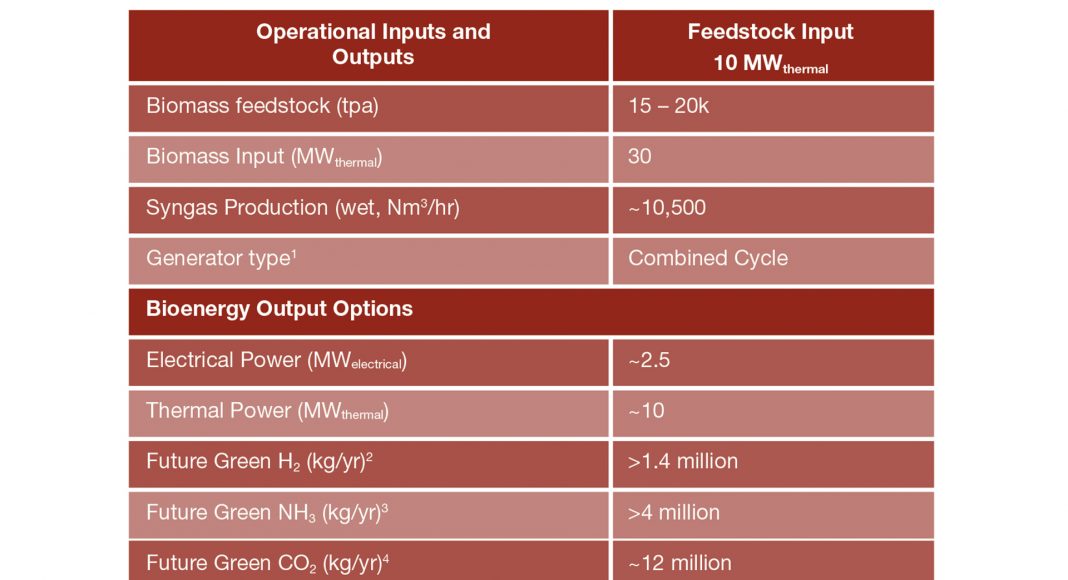 | Operational Inputs and Outputs | Feedstock Input 10 $MW_{thermal}$ |
|---|---|
| Biomass feedstock (tpa) | 15 – 20k |
| Biomass Input ($MW_{thermal}$) | 30 |
| Syngas Production (wet, $Nm^3/hr$) | ~10,500 |
| Generator type$^1$ | Combined Cycle |
| **Bioenergy Output Options** | |
| Electrical Power ($MW_{electrical}$) | ~2.5 |
| Thermal Power ($MW_{thermal}$) | ~10 |
| Future Green $H_2$ (kg/yr)$^2$ | >1.4 million |
| Future Green $NH_3$ (kg/yr)$^3$ | >4 million |
| Future Green $CO_2$ (kg/yr)$^4$ | ~12 million |